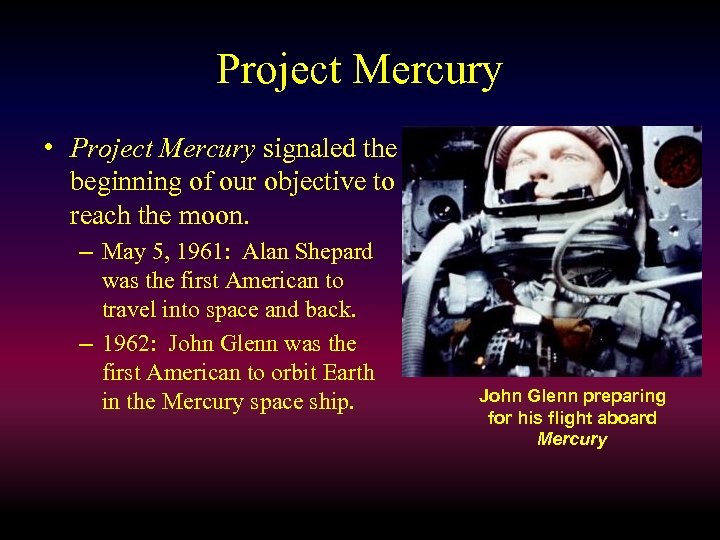 Project Mercury

• Project Mercury signaled the beginning of our objective to reach the moon.
– May 5, 1961: Alan Shepard was the first American to travel into space and back.
– 1962: John Glenn was the first American to orbit Earth in the Mercury space ship.

John Glenn preparing for his flight aboard Mercury